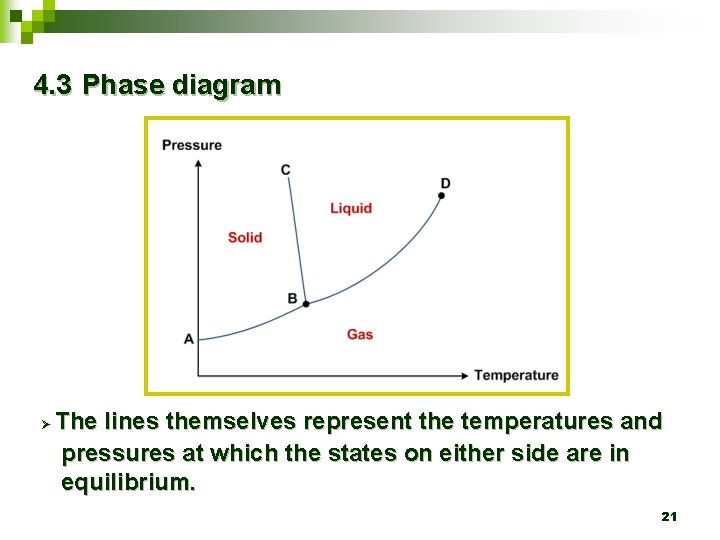 4.3 Phase diagram

Pressure

C

D

Liquid

Solid

B

A

Gas

Temperature

➢ The lines themselves represent the temperatures and pressures at which the states on either side are in equilibrium.

21